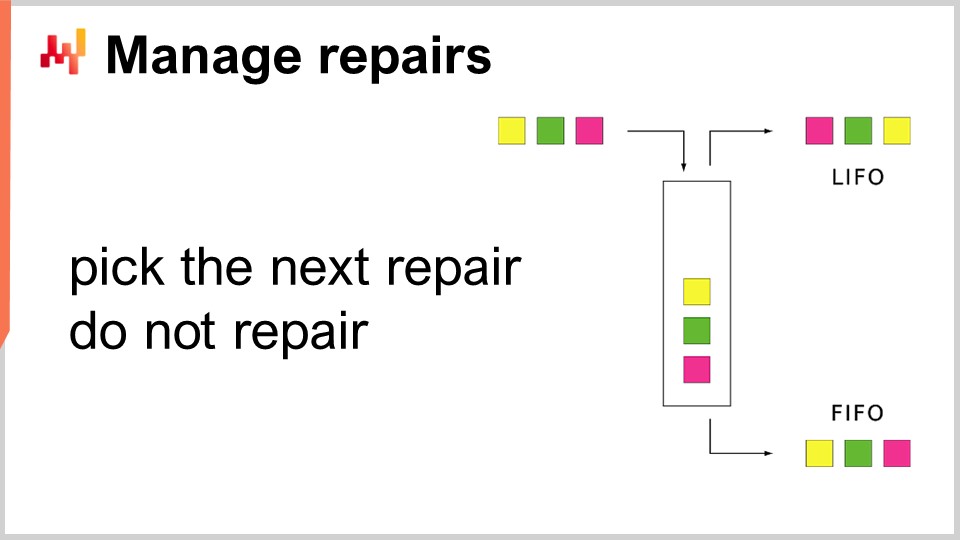 Manage repairs

pick the next repair
do not repair

LIFO

FIFO